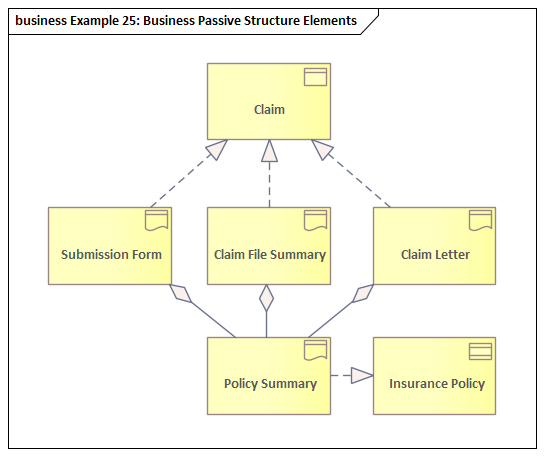 business Example 25: Business Passive Structure Elements

Claim

Submission Form

Claim File Summary

Claim Letter

Policy Summary

Insurance Policy